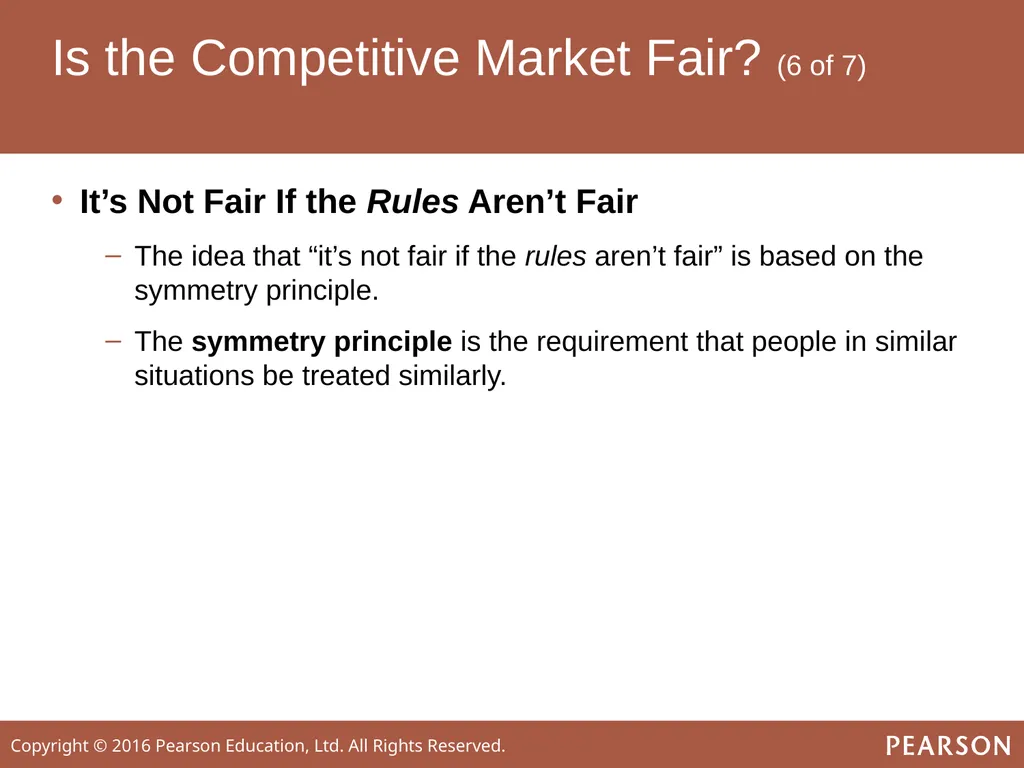 Is the Competitive Market Fair? (6 of 7)

• It’s Not Fair If the Rules Aren’t Fair

– The idea that “it’s not fair if the rules aren’t fair” is based on the symmetry principle.

– The symmetry principle is the requirement that people in similar situations be treated similarly.

Copyright © 2016 Pearson Education, Ltd. All Rights Reserved.

PEARSON